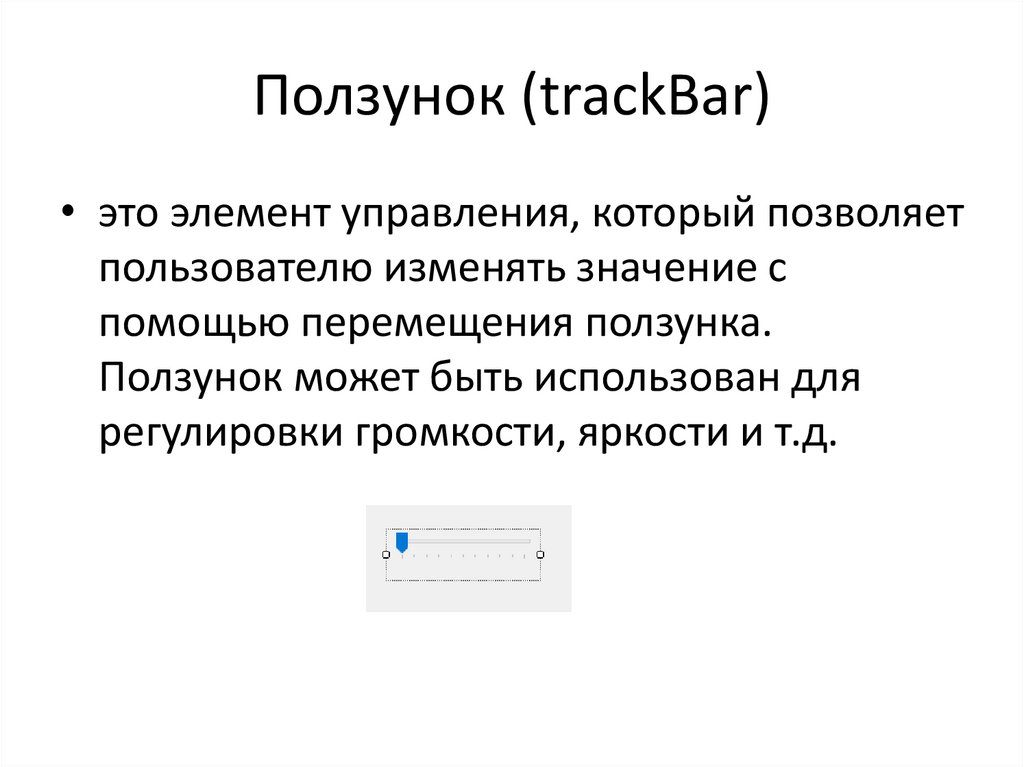 Ползунок (trackBar)

• это элемент управления, который позволяет пользователю изменять значение с помощью перемещения ползунка. Ползунок может быть использован для регулировки громкости, яркости и т.д.